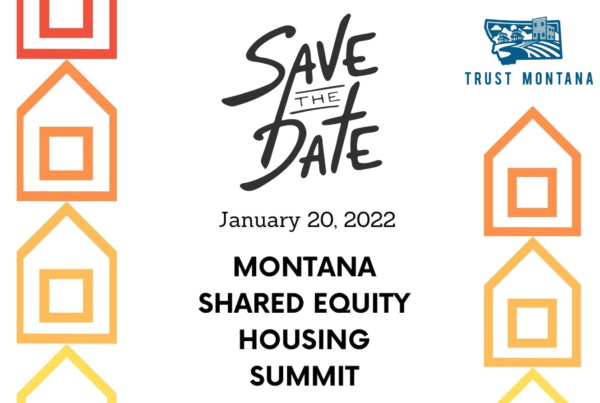 SAVE THE DATE

TRUST MONTANA

January 20, 2022

MONTANA SHARED EQUITY HOUSING SUMMIT